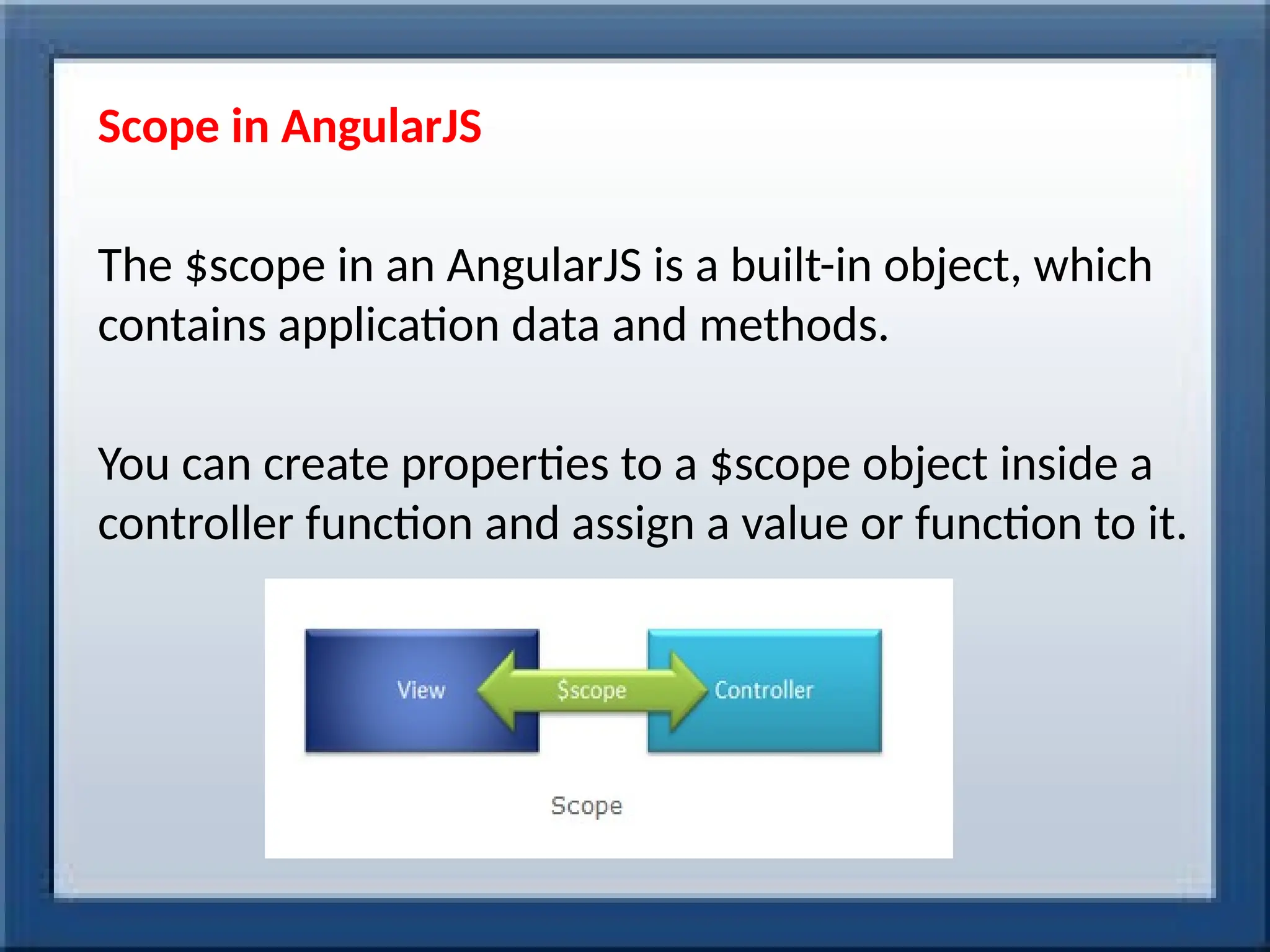 Scope in AngularJS

The \$scope in an AngularJS is a built-in object, which contains application data and methods.

You can create properties to a \$scope object inside a controller function and assign a value or function to it.

View

\$scope

Controller

Scope